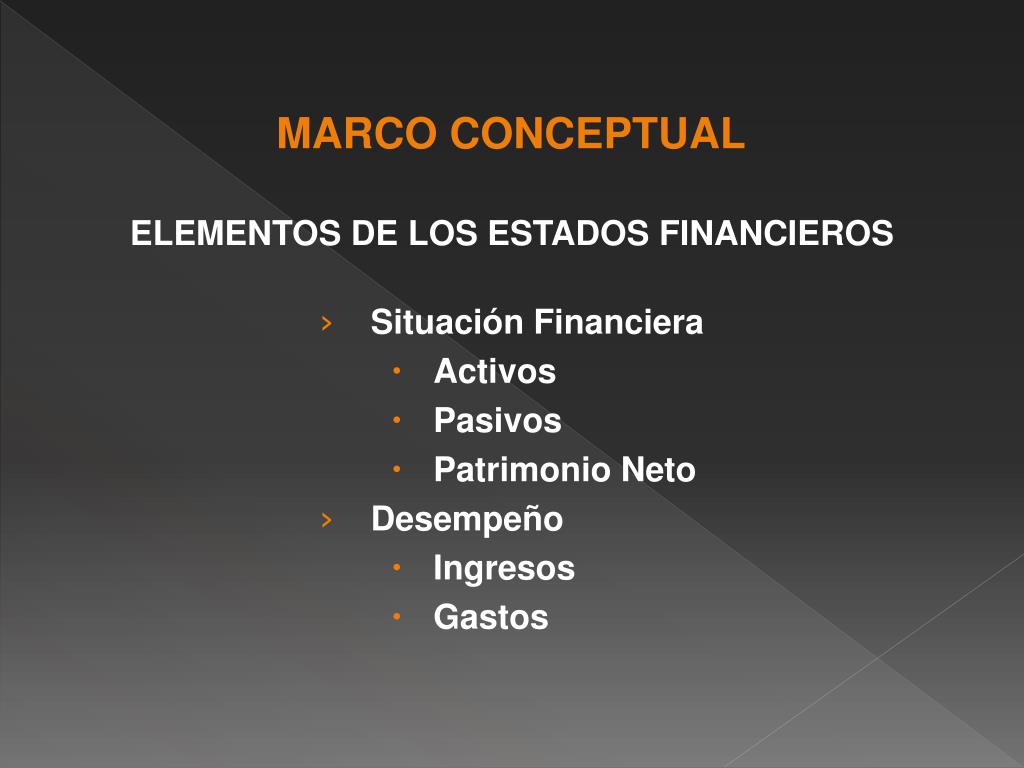 MARCO CONCEPTUAL

ELEMENTOS DE LOS ESTADOS FINANCIEROS

› Situación Financiera
• Activos
• Pasivos
• Patrimonio Neto
› Desempeño
• Ingresos
• Gastos